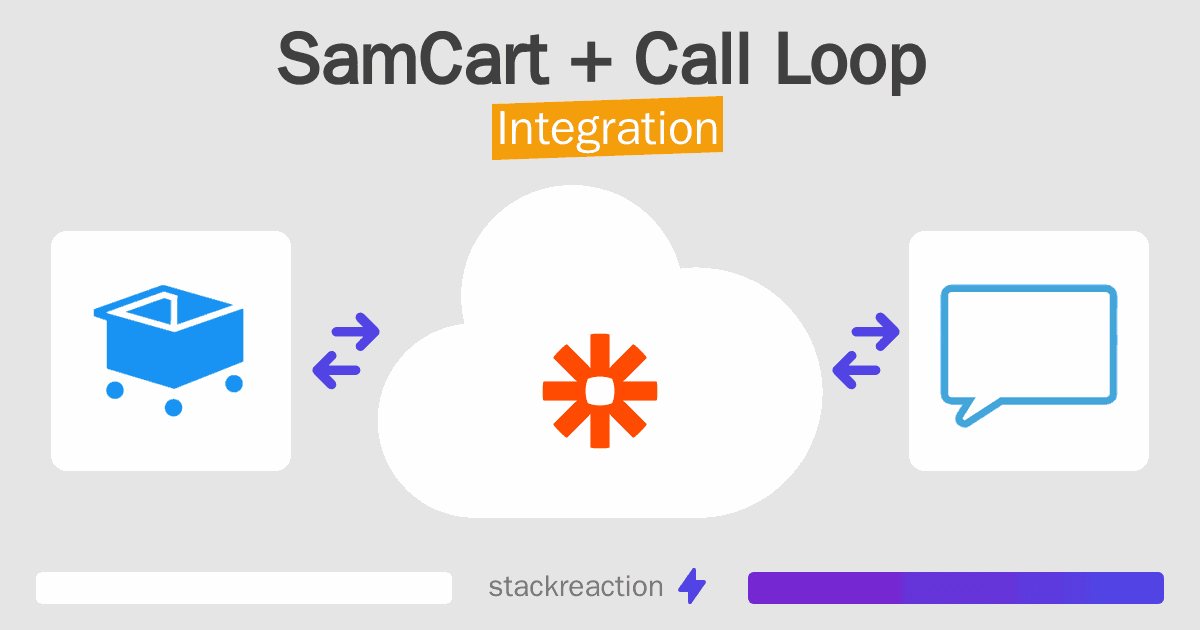 SamCart + Call Loop
Integration

stackreaction